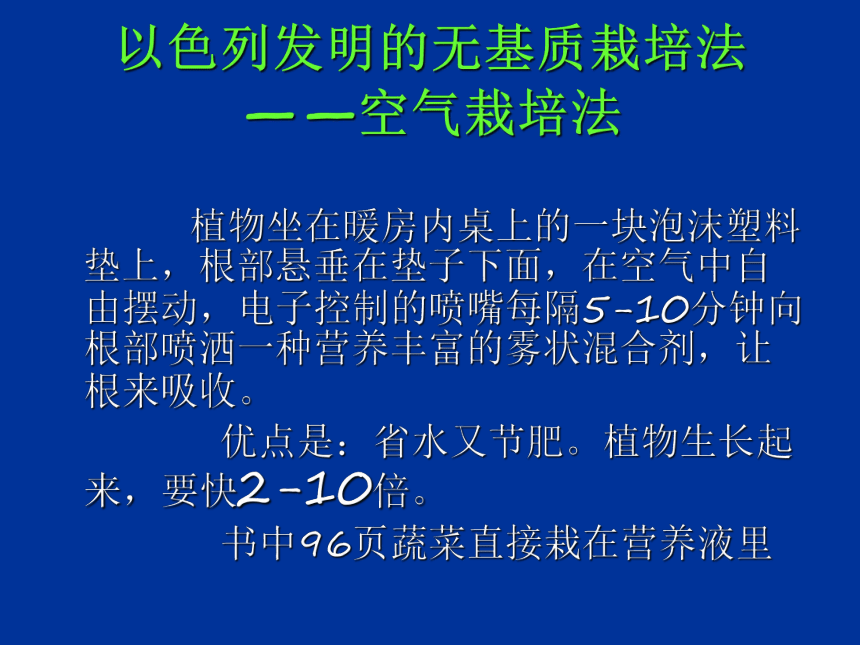 以色列发明的无基质栽培法
——空气栽培法

植物坐在暖房内桌上的一块泡沫塑料垫上，根部悬垂在垫子下面，在空气中自由摆动，电子控制的喷嘴每隔5-10分钟向根部喷洒一种营养丰富的雾状混合剂，让根来吸收。

优点是：省水又节肥。植物生长起来，要快2-10倍。

书中96页蔬菜直接栽在营养液里